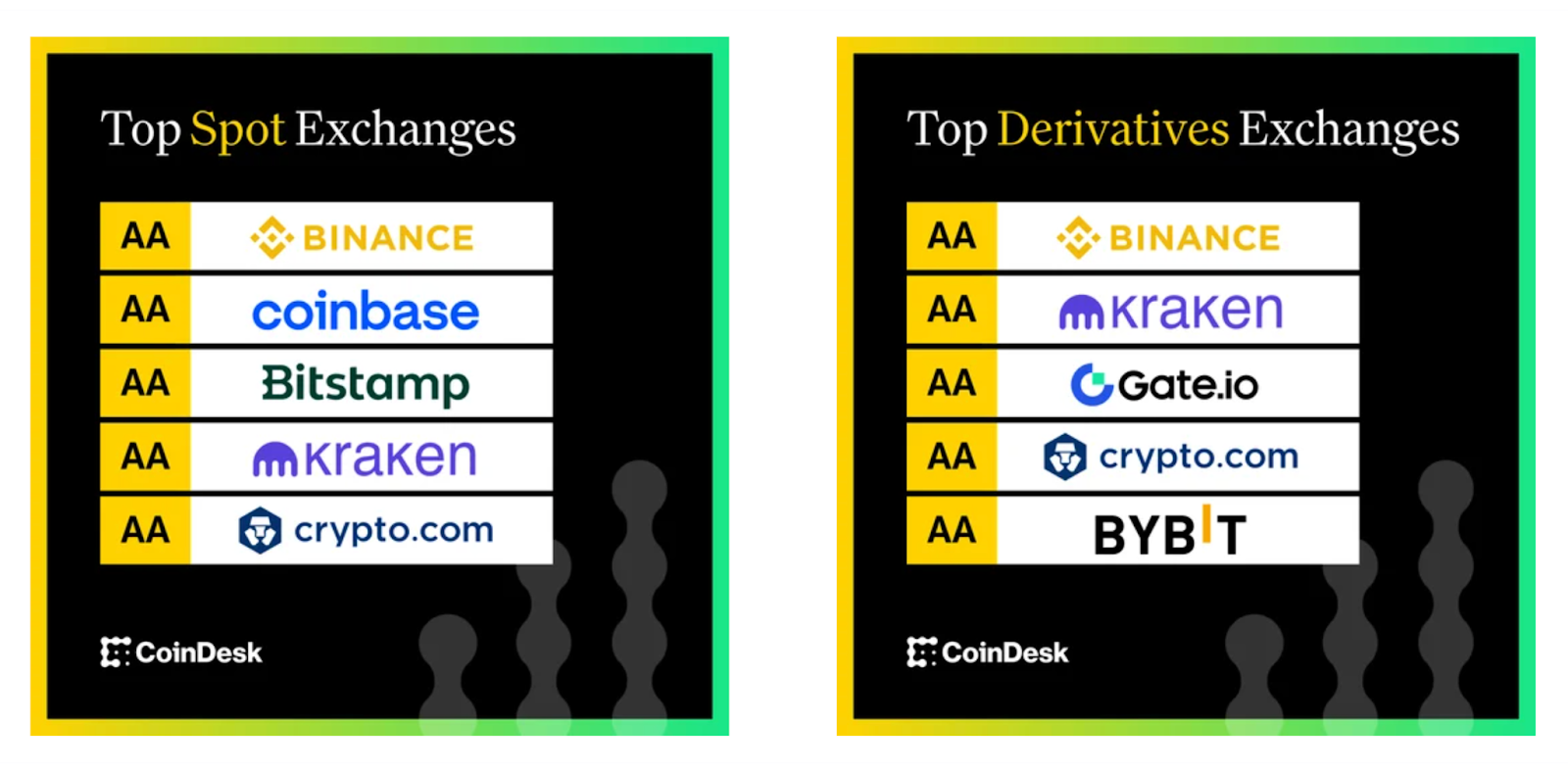 Top Spot Exchanges

| AA | BINANCE |
|---|---|
| AA | coinbase |
| AA | Bitstamp |
| AA | kraken |
| AA | crypto.com |

CoinDesk

Top Derivatives Exchanges

| AA | BINANCE |
|---|---|
| AA | kraken |
| AA | Gate.io |
| AA | crypto.com |
| AA | BYBIT |

CoinDesk